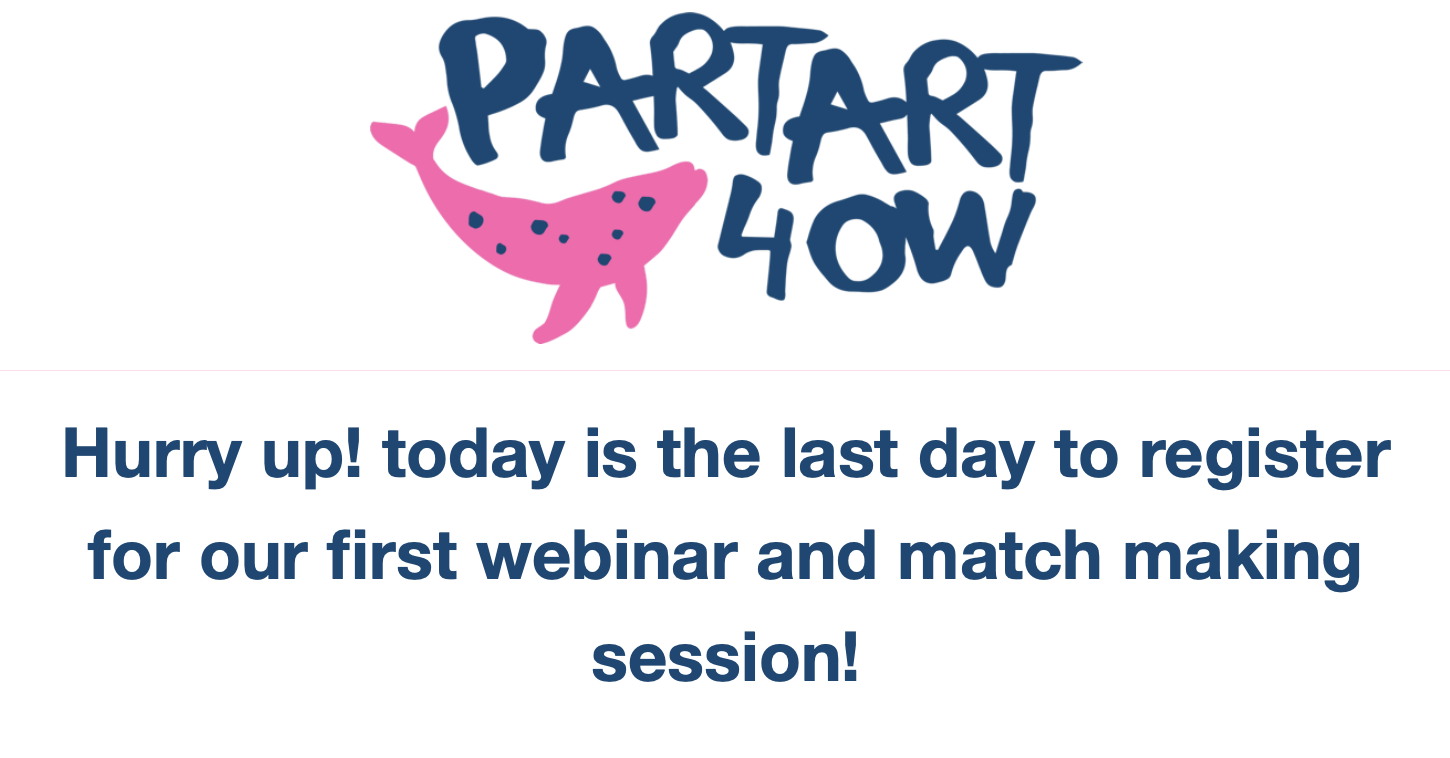 PARTART 4OW

Hurry up! today is the last day to register for our first webinar and match making session!